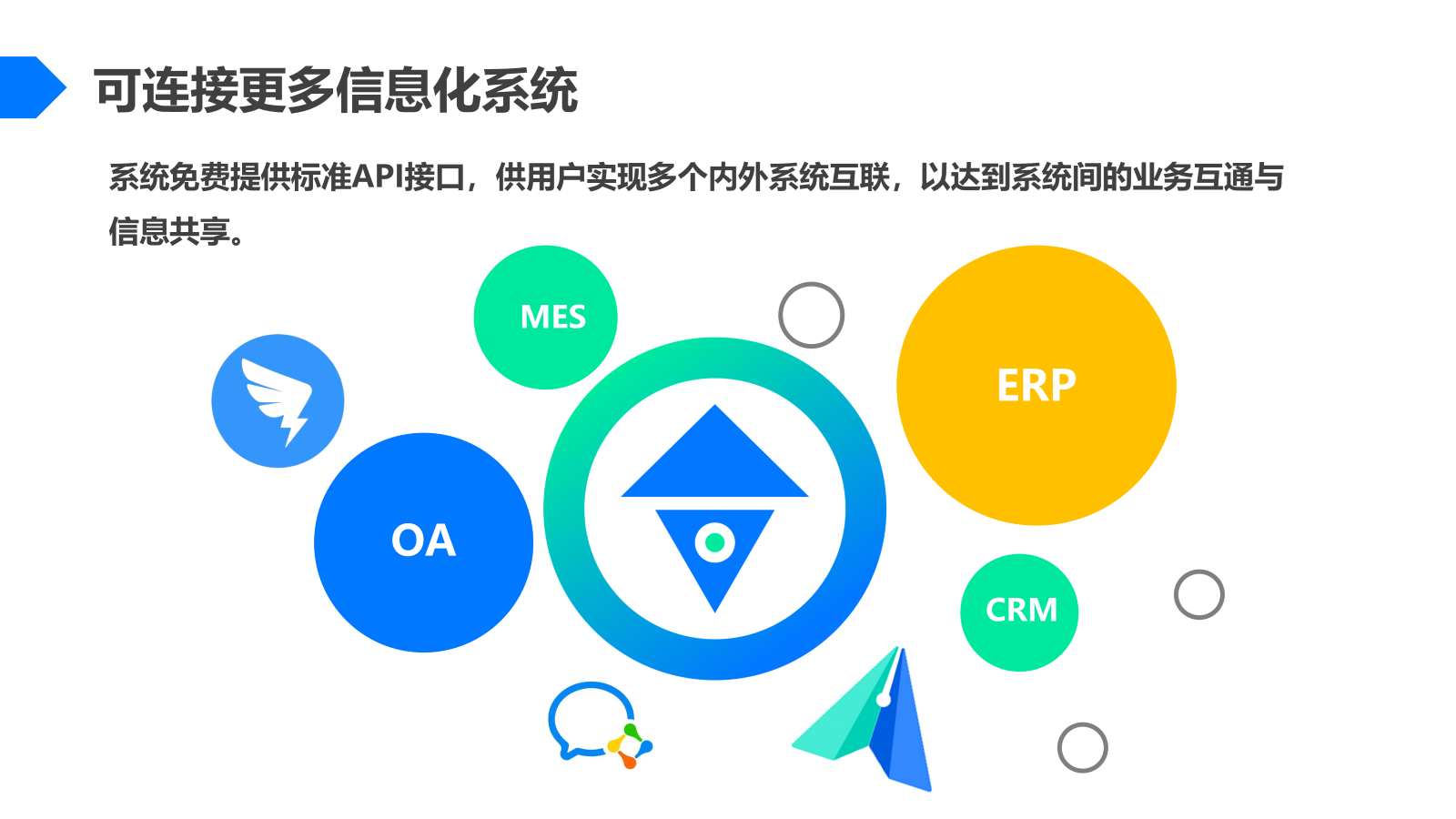 可连接更多信息化系统

系统免费提供标准API接口，供用户实现多个内外系统互联，以达到系统间的业务互通与信息共享。

MES

ERP

OA

CRM